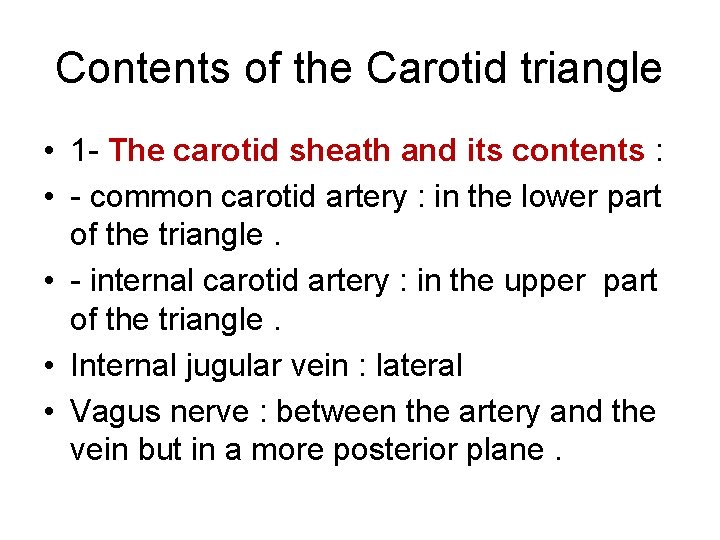 Contents of the Carotid triangle

• 1- The carotid sheath and its contents :
• - common carotid artery : in the lower part of the triangle .
• - internal carotid artery : in the upper part of the triangle .
• Internal jugular vein : lateral
• Vagus nerve : between the artery and the vein but in a more posterior plane .